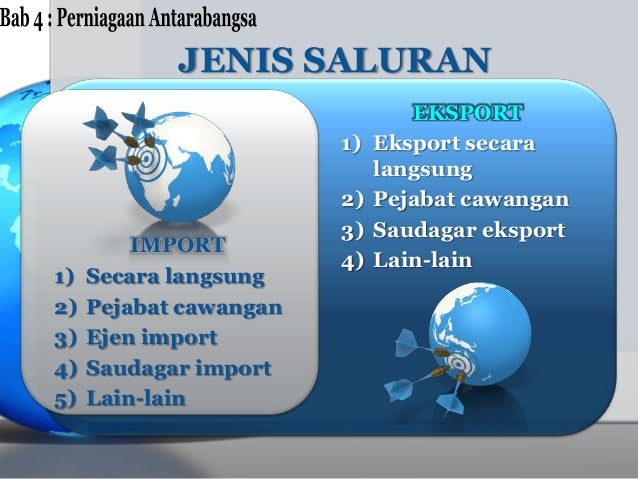 Bab 4 : Perniagaan Antarabangsa

JENIS SALURAN

IMPORT

1) Secara langsung
2) Pejabat cawangan
3) Ejen import
4) Saudagar import
5) Lain-lain

EKSPORT

1) Eksport secara langsung
2) Pejabat cawangan
3) Saudagar eksport
4) Lain-lain